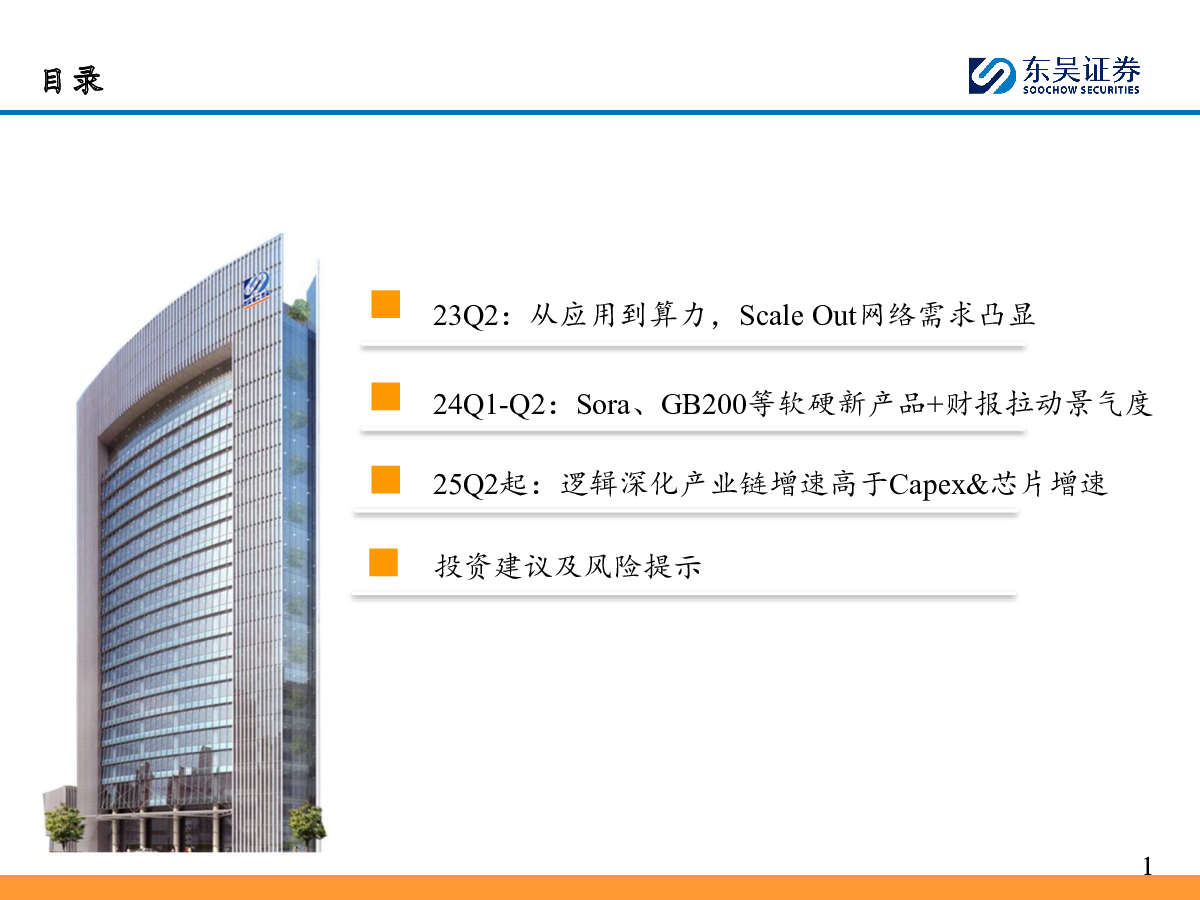 目录

东吴证券
SOOCHOW SECURITIES

23Q2：从应用到算力，Scale Out网络需求凸显

24Q1-Q2：Sora、GB200等软硬新产品+财报拉动景气度

25Q2起：逻辑深化产业链增速高于Capex&芯片增速

投资建议及风险提示

1